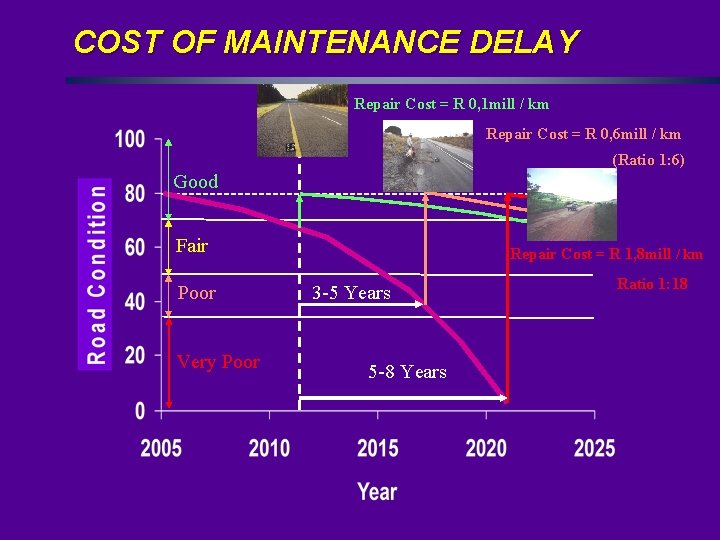 COST OF MAINTENANCE DELAY

Repair Cost = R 0,1mill / km

Repair Cost = R 0,6mill / km

(Ratio 1:6)

Repair Cost = R 1,8mill / km

Ratio 1:18

Road Condition

100
80
60
40
20
0

Good

Fair

Poor

Very Poor

3-5 Years

5-8 Years

2005
2010
2015
2020
2025

Year